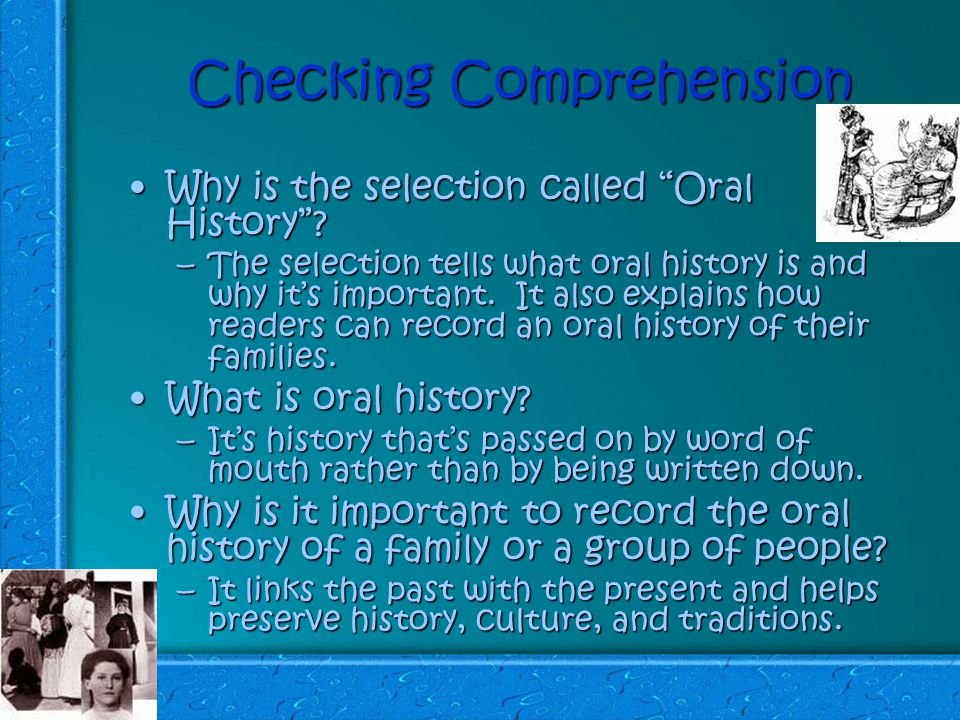 Checking Comprehension

• Why is the selection called “Oral History”?
– The selection tells what oral history is and why it’s important. It also explains how readers can record an oral history of their families.

• What is oral history?
– It’s history that’s passed on by word of mouth rather than by being written down.

• Why is it important to record the oral history of a family or a group of people?
– It links the past with the present and helps preserve history, culture, and traditions.